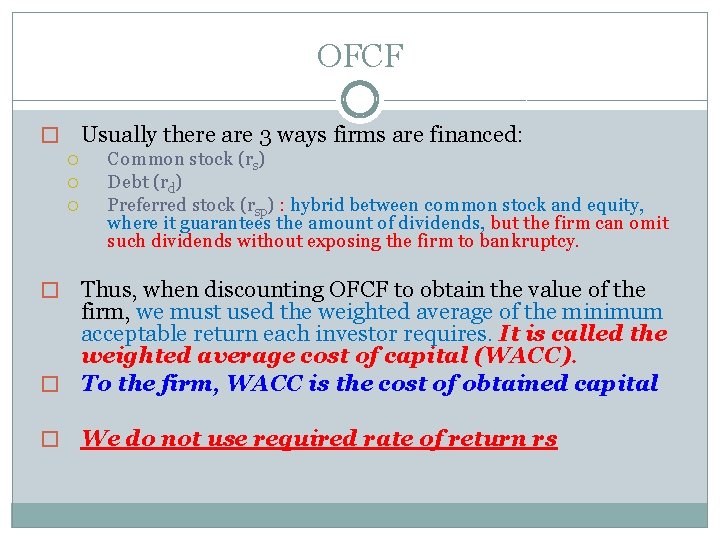 OFCF

Usually there are 3 ways firms are financed:

Common stock ($r_s$)

Debt ($r_d$)

Preferred stock ($r_{sp}$) : hybrid between common stock and equity, where it guarantees the amount of dividends, but the firm can omit such dividends without exposing the firm to bankruptcy.

Thus, when discounting OFCF to obtain the value of the firm, we must used the weighted average of the minimum acceptable return each investor requires. It is called the weighted average cost of capital (WACC).

To the firm, WACC is the cost of obtained capital

We do not use required rate of return rs